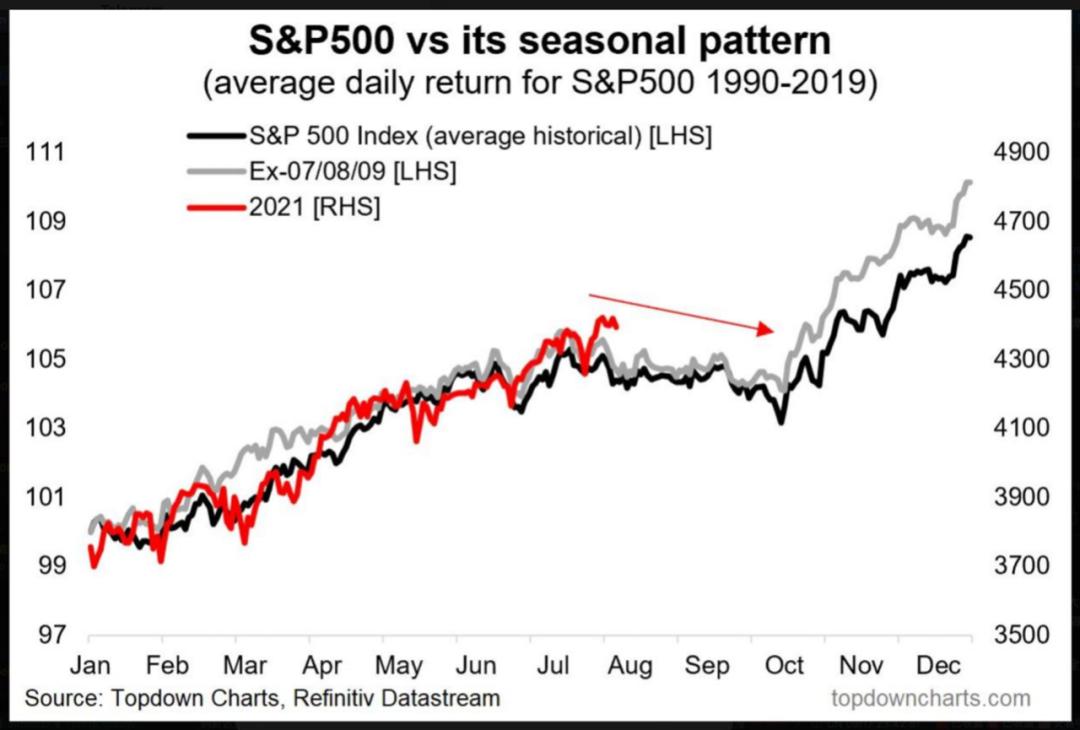 S&P500 vs its seasonal pattern
(average daily return for S&P500 1990-2019)

S&P 500 Index (average historical) [LHS]
Ex-07/08/09 [LHS]
2021 [RHS]

111
109
107
105
103
101
99
97

4900
4700
4500
4300
4100
3900
3700
3500

Jan Feb Mar Apr May Jun Jul Aug Sep Oct Nov Dec

Source: Topdown Charts, Refinitiv Datastream
topdowncharts.com